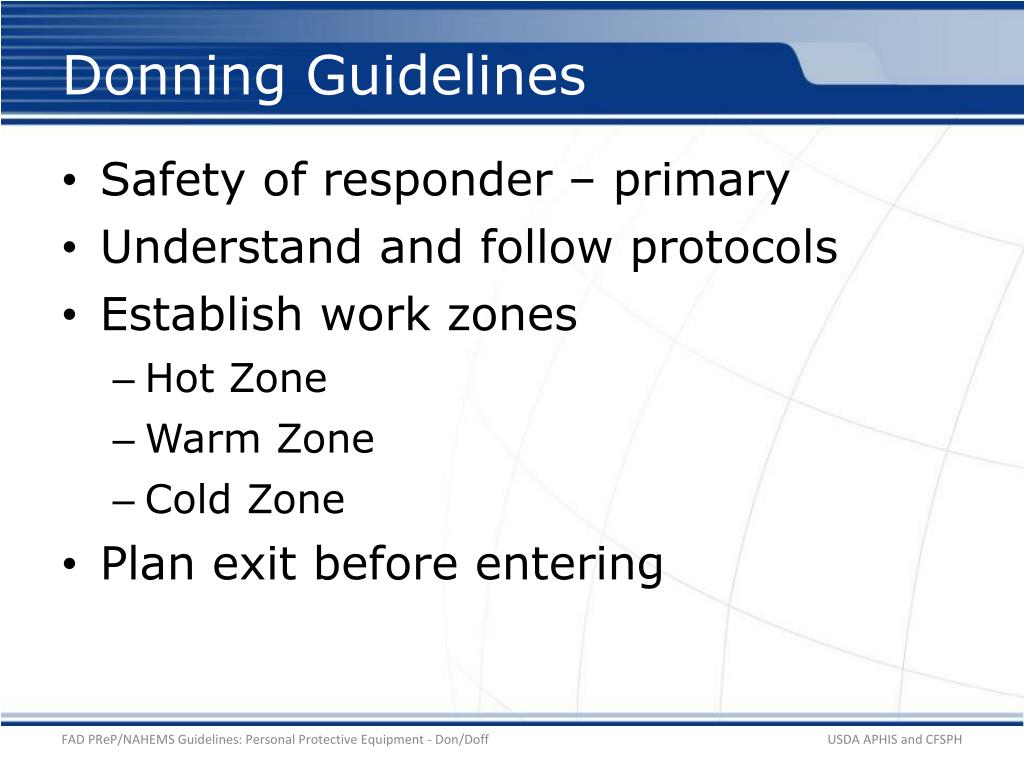 Donning Guidelines

• Safety of responder – primary
• Understand and follow protocols
• Establish work zones
– Hot Zone
– Warm Zone
– Cold Zone
• Plan exit before entering

FAD PReP/NAHEMS Guidelines: Personal Protective Equipment - Don/Doff

USDA APHIS and CFSPH